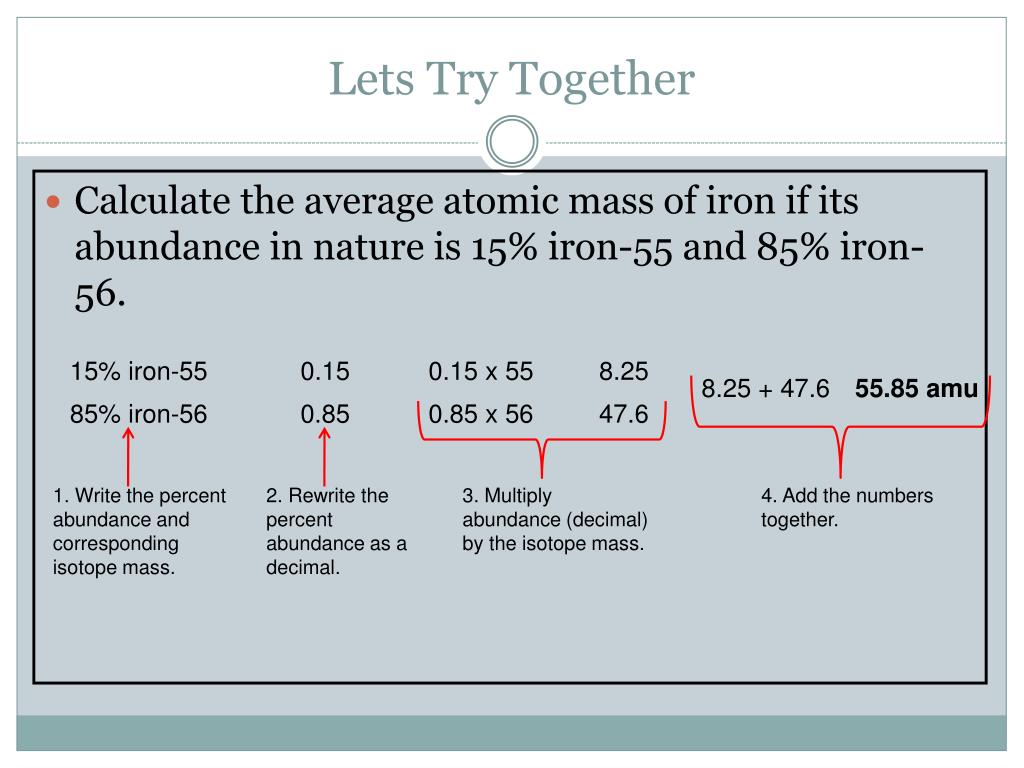 Lets Try Together

Calculate the average atomic mass of iron if its abundance in nature is 15% iron-55 and 85% iron-56.

15% iron-55 0.15 0.15 x 55 8.25
85% iron-56 0.85 0.85 x 56 47.6

8.25 + 47.6 **55.85 amu**

1. Write the percent abundance and corresponding isotope mass.

2. Rewrite the percent abundance as a decimal.

3. Multiply abundance (decimal) by the isotope mass.

4. Add the numbers together.